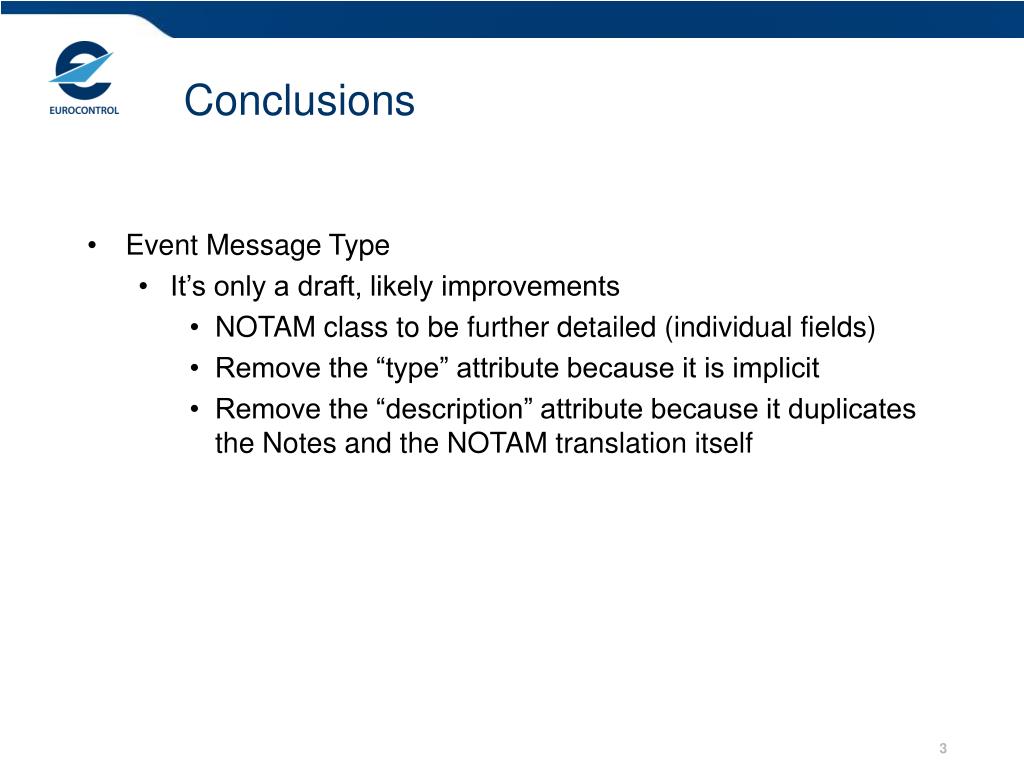 EUROCONTROL

Conclusions

• Event Message Type
  • It’s only a draft, likely improvements
    • NOTAM class to be further detailed (individual fields)
    • Remove the “type” attribute because it is implicit
    • Remove the “description” attribute because it duplicates the Notes and the NOTAM translation itself

3